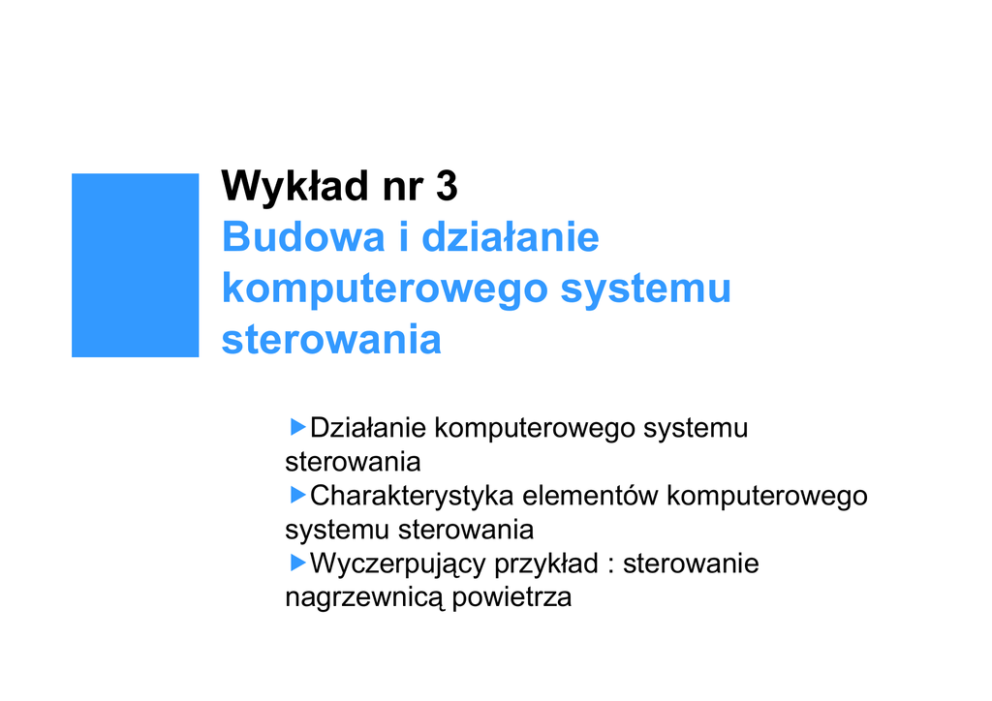 Wykład nr 3
Budowa i działanie komputerowego systemu sterowania

▶Działanie komputerowego systemu sterowania
▶Charakterystyka elementów komputerowego systemu sterowania
▶Wyczerpujący przykład : sterowanie nagrzewnicą powietrza